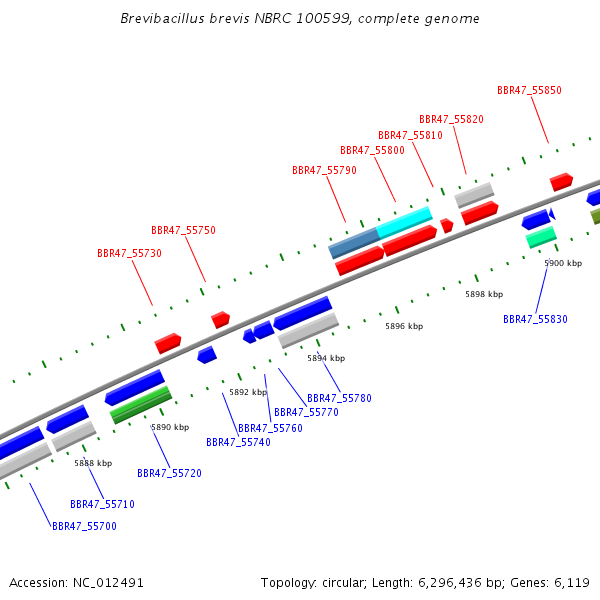 Brevibacillus brevis NBRC 100599, complete genome

BBR47_55850

BBR47_55820

BBR47_55810

BBR47_55800

BBR47_55790

BBR47_55750

BBR47_55730

5900 kbp

5898 kbp

BBR47_55830

5896 kbp

5894 kbp

5892 kbp

BBR47_55780

BBR47_55770

BBR47_55760

5890 kbp

BBR47_55740

5888 kbp

BBR47_55720

BBR47_55710

BBR47_55700

Accession: NC_012491

Topology: circular; Length: 6,296,436 bp; Genes: 6,119